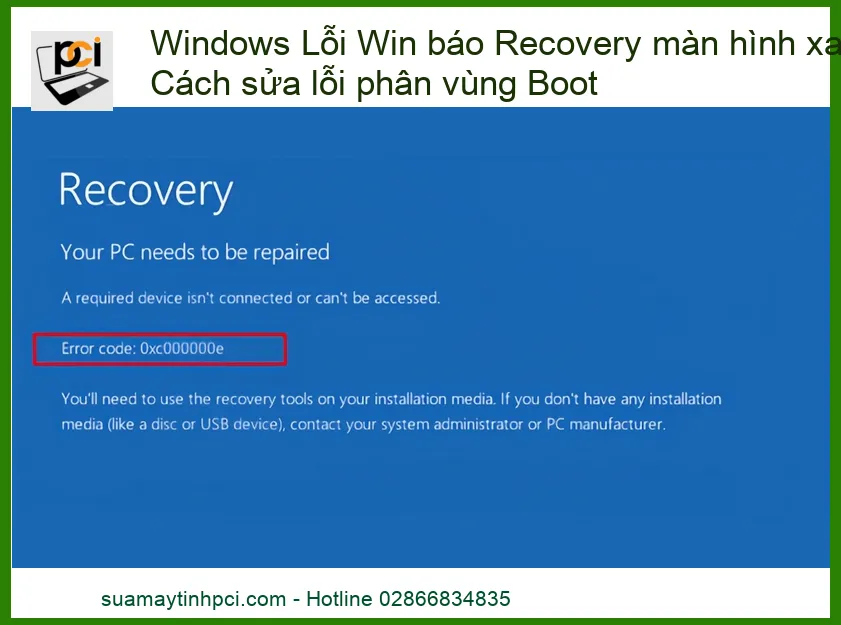 pci

Windows Lỗi Win báo Recovery màn hình xa
Cách sửa lỗi phân vùng Boot

Recovery

Your PC needs to be repaired

A required device isn't connected or can't be accessed.

Error code: 0xc000000e

You'll need to use the recovery tools on your installation media. If you don't have any installation media (like a disc or USB device), contact your system administrator or PC manufacturer.

suamaytinhpci.com - Hotline 02866834835